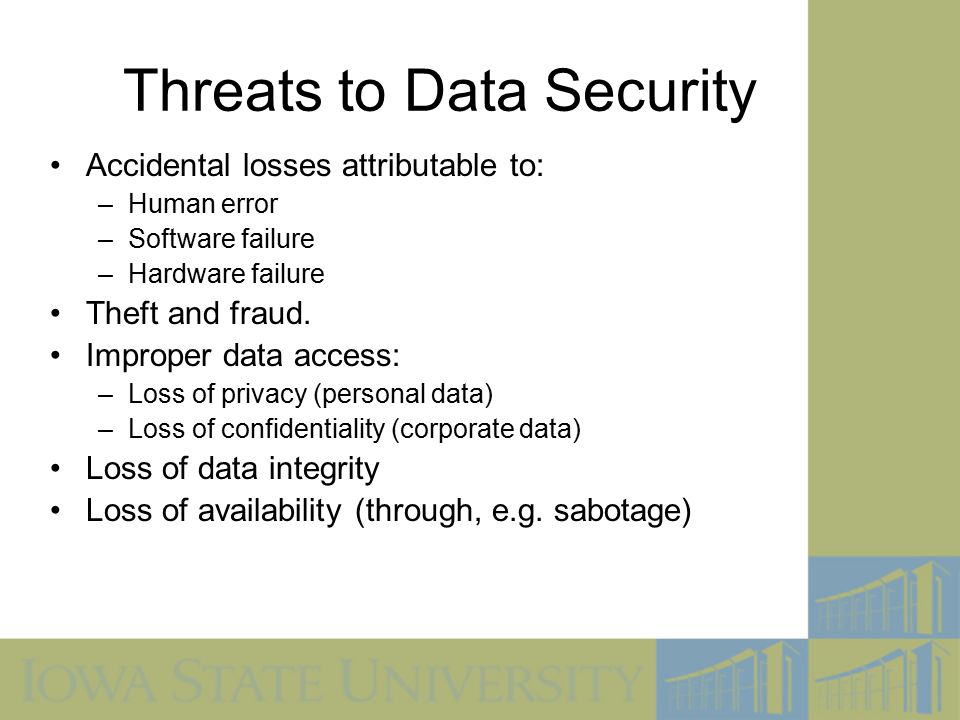 Threats to Data Security

• Accidental losses attributable to:
  – Human error
  – Software failure
  – Hardware failure
• Theft and fraud.
• Improper data access:
  – Loss of privacy (personal data)
  – Loss of confidentiality (corporate data)
• Loss of data integrity
• Loss of availability (through, e.g. sabotage)

IOWA STATE UNIVERSITY